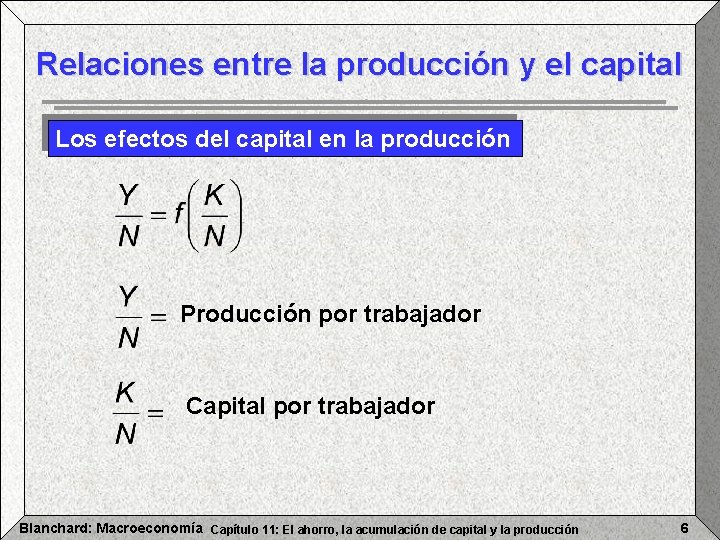 Relaciones entre la producción y el capital

Los efectos del capital en la producción

$\frac{Y}{N} = f\left(\frac{K}{N}\right)$

$\frac{Y}{N} =$ Producción por trabajador

$\frac{K}{N} =$ Capital por trabajador

Blanchard: Macroeconomía Capítulo 11: El ahorro, la acumulación de capital y la producción 6